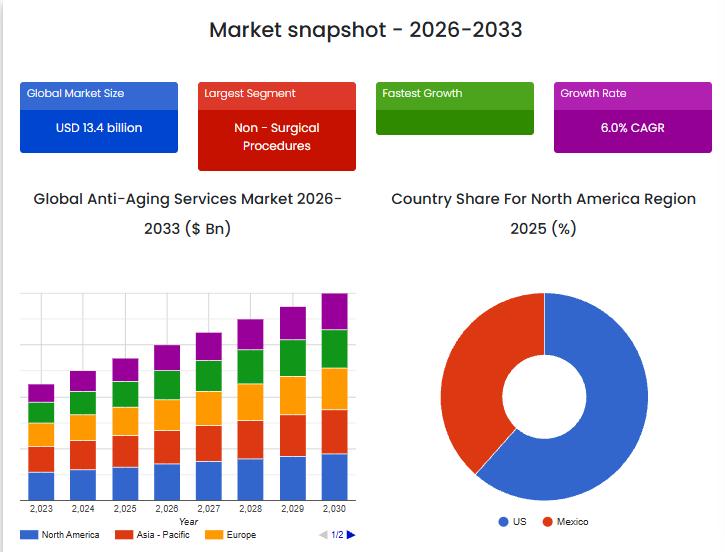 Market snapshot - 2026-2033

Global Market Size
USD 13.4 billion

Largest Segment
Non - Surgical Procedures

Fastest Growth

Growth Rate
6.0% CAGR

Global Anti-Aging Services Market 2026-2033 ($ Bn)

2,023 2,024 2,025 2,026 2,027 2,028 2,029 2,030
Year

North America Asia - Pacific Europe 1/2

Country Share For North America Region 2025 (%)

US Mexico